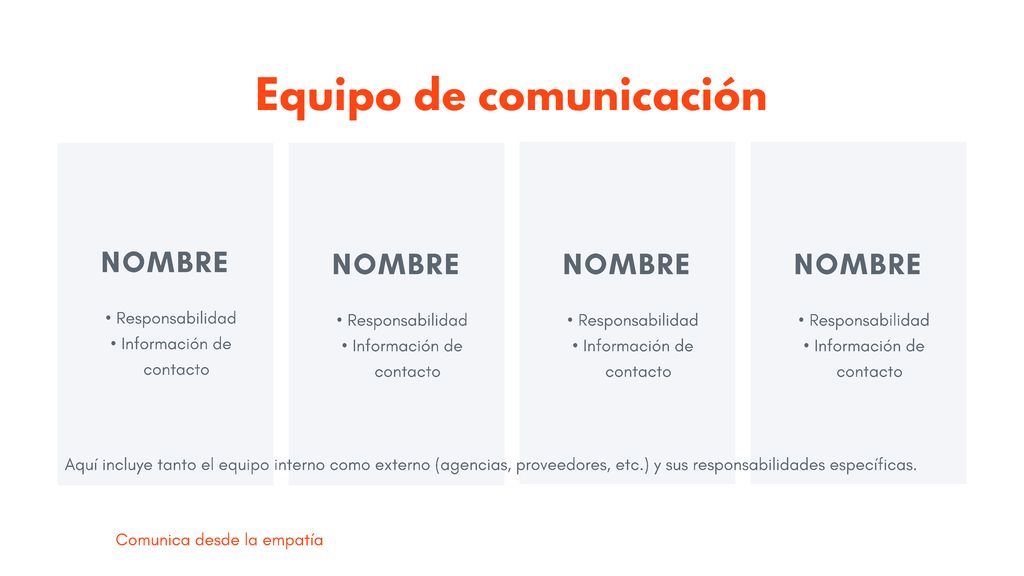 Equipo de comunicación

NOMBRE

• Responsabilidad
• Información de contacto

NOMBRE

• Responsabilidad
• Información de contacto

NOMBRE

• Responsabilidad
• Información de contacto

NOMBRE

• Responsabilidad
• Información de contacto

Aquí incluye tanto el equipo interno como externo (agencias, proveedores, etc.) y sus responsabilidades específicas.

Comunica desde la empatía